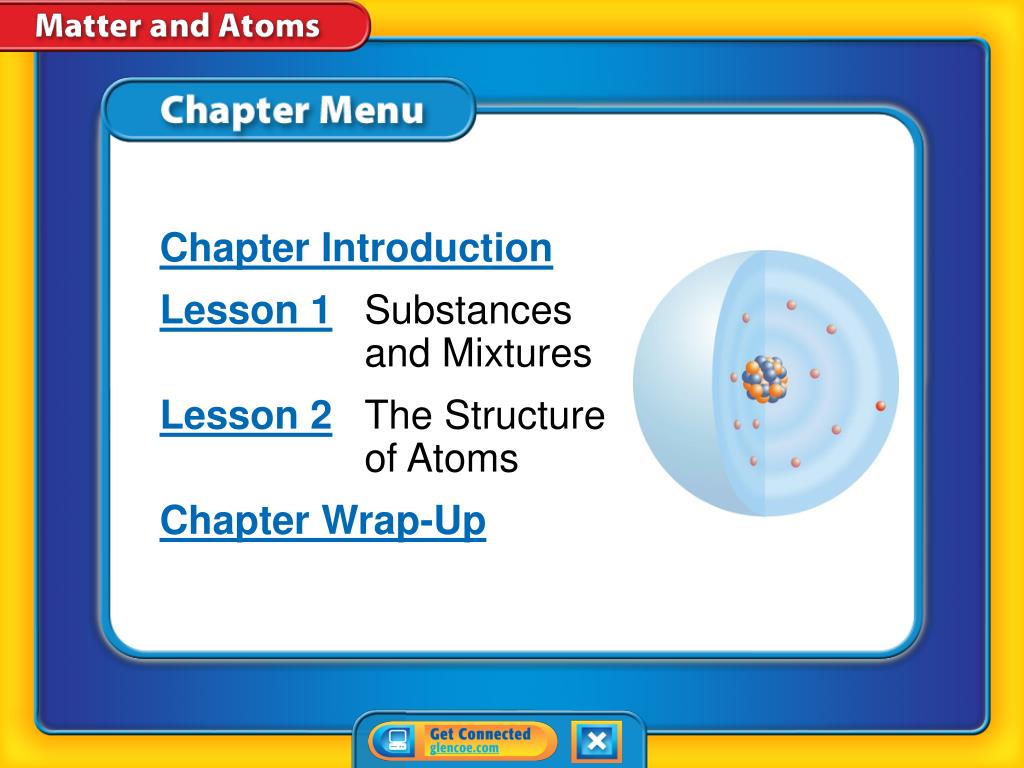 Matter and Atoms

Chapter Menu

Chapter Introduction

Lesson 1 Substances and Mixtures

Lesson 2 The Structure of Atoms

Chapter Wrap-Up

Get Connected
glencoe.com